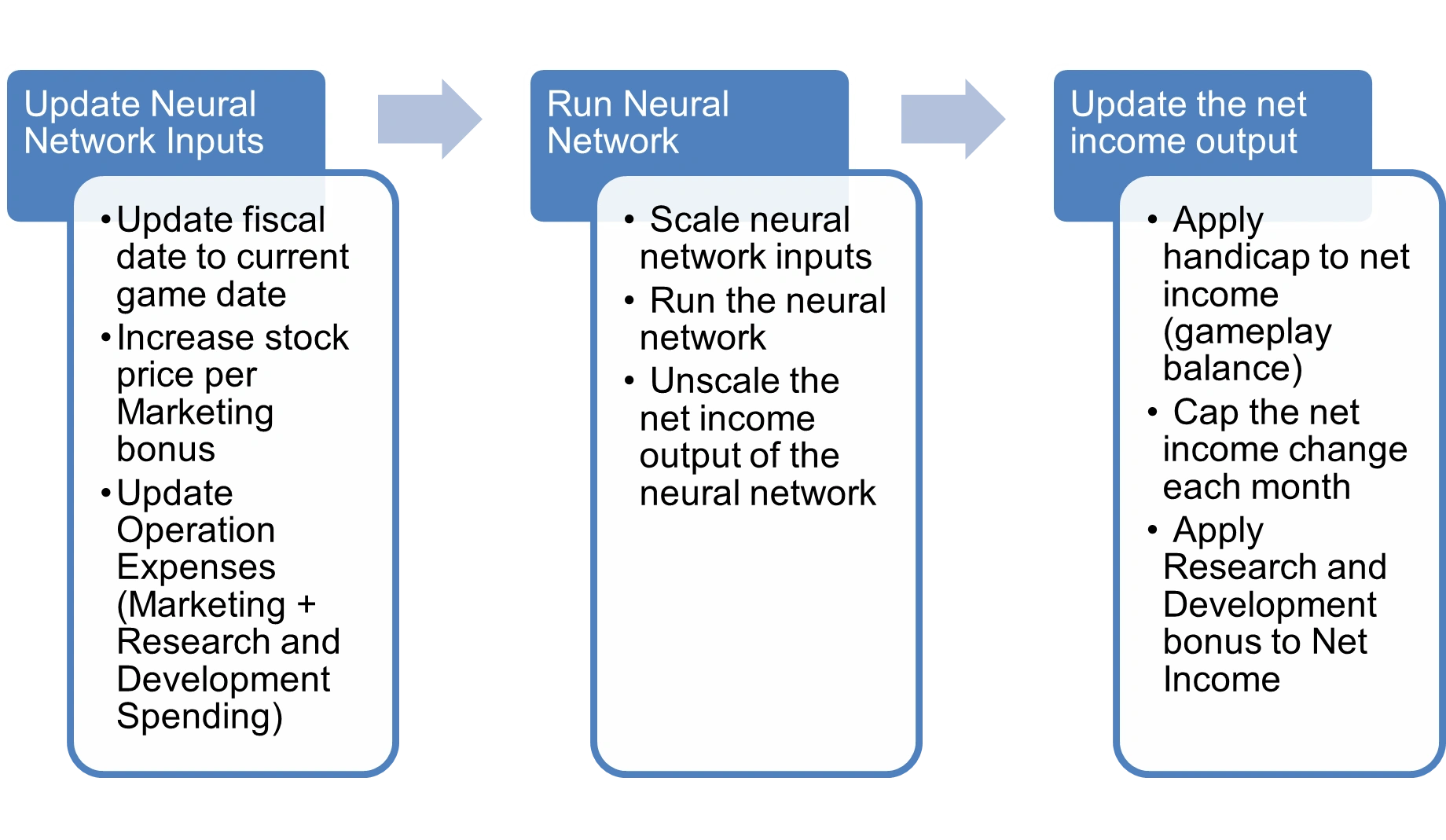 Update Neural Network Inputs

• Update fiscal date to current game date
• Increase stock price per Marketing bonus
• Update Operation Expenses (Marketing + Research and Development Spending)

Run Neural Network

• Scale neural network inputs
• Run the neural network
• Unscale the net income output of the neural network

Update the net income output

• Apply handicap to net income (gameplay balance)
• Cap the net income change each month
• Apply Research and Development bonus to Net Income